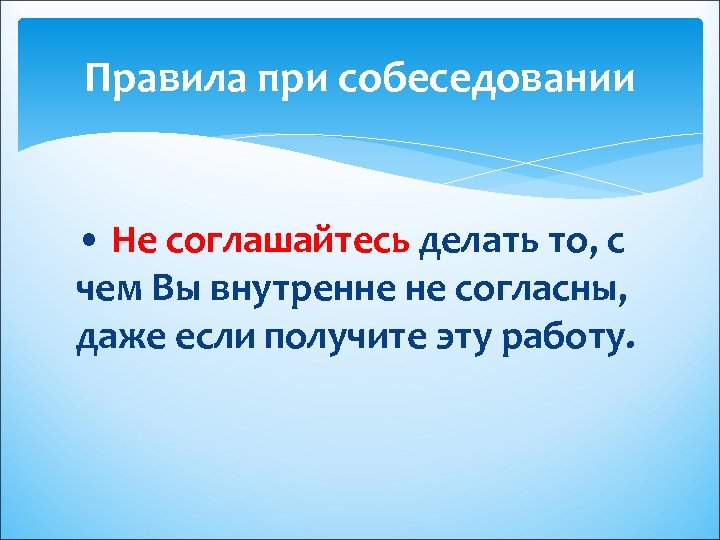 Правила при собеседовании

• Не соглашайтесь делать то, с чем Вы внутренне не согласны, даже если получите эту работу.